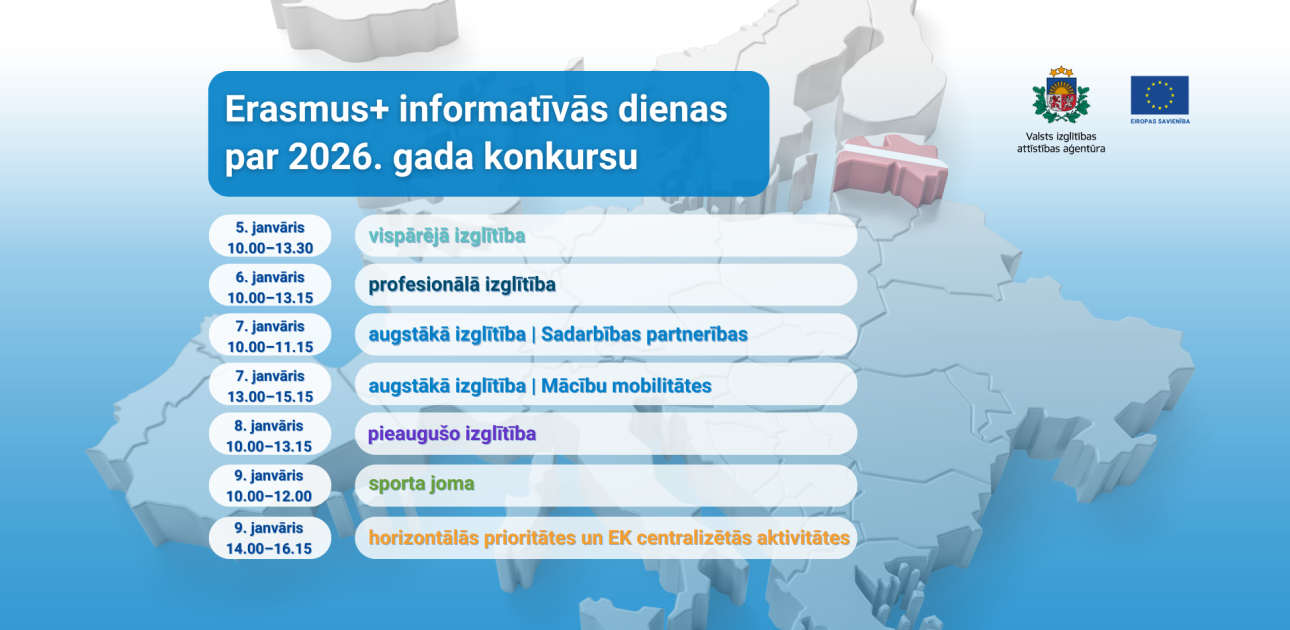 Erasmus+ informatīvās dienas par 2026. gada konkursu

Valsts izglītības attīstības aģentūra

EIROPAS SAVIENĪBA

| | |
|---|---|
| 5. janvāris 10.00–13.30 | vispārējā izglītība |
| 6. janvāris 10.00–13.15 | profesionālā izglītība |
| 7. janvāris 10.00–11.15 | augstākā izglītība \| Sadarbības partnerības |
| 7. janvāris 13.00–15.15 | augstākā izglītība \| Mācību mobilitātes |
| 8. janvāris 10.00–13.15 | pieaugušo izglītība |
| 9. janvāris 10.00–12.00 | sporta joma |
| 9. janvāris 14.00–16.15 | horizontālās prioritātes un EK centralizētās aktivitātes |